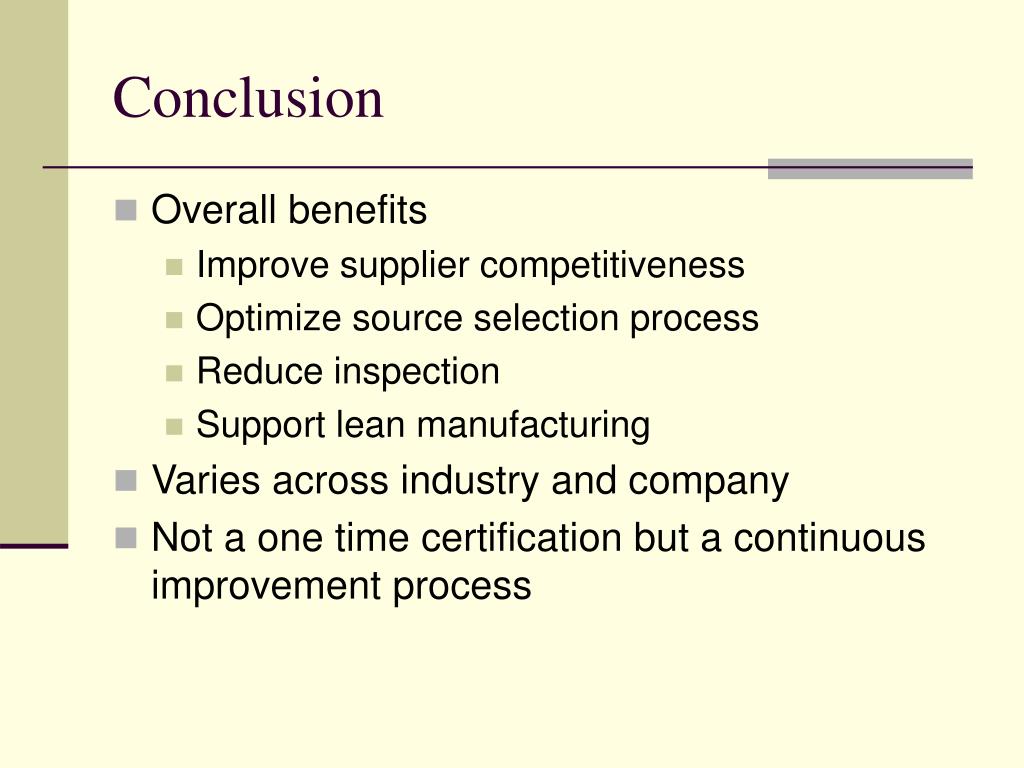 Conclusion

Overall benefits
Improve supplier competitiveness
Optimize source selection process
Reduce inspection
Support lean manufacturing
Varies across industry and company
Not a one time certification but a continuous improvement process